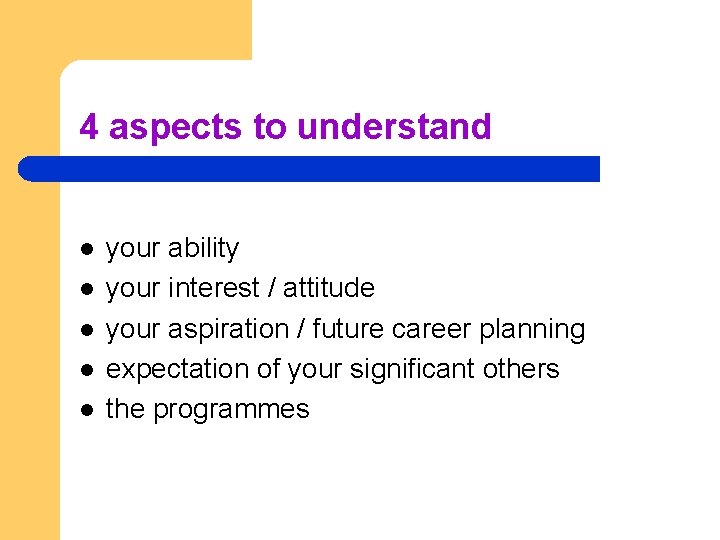 4 aspects to understand

- your ability
- your interest / attitude
- your aspiration / future career planning
- expectation of your significant others
- the programmes